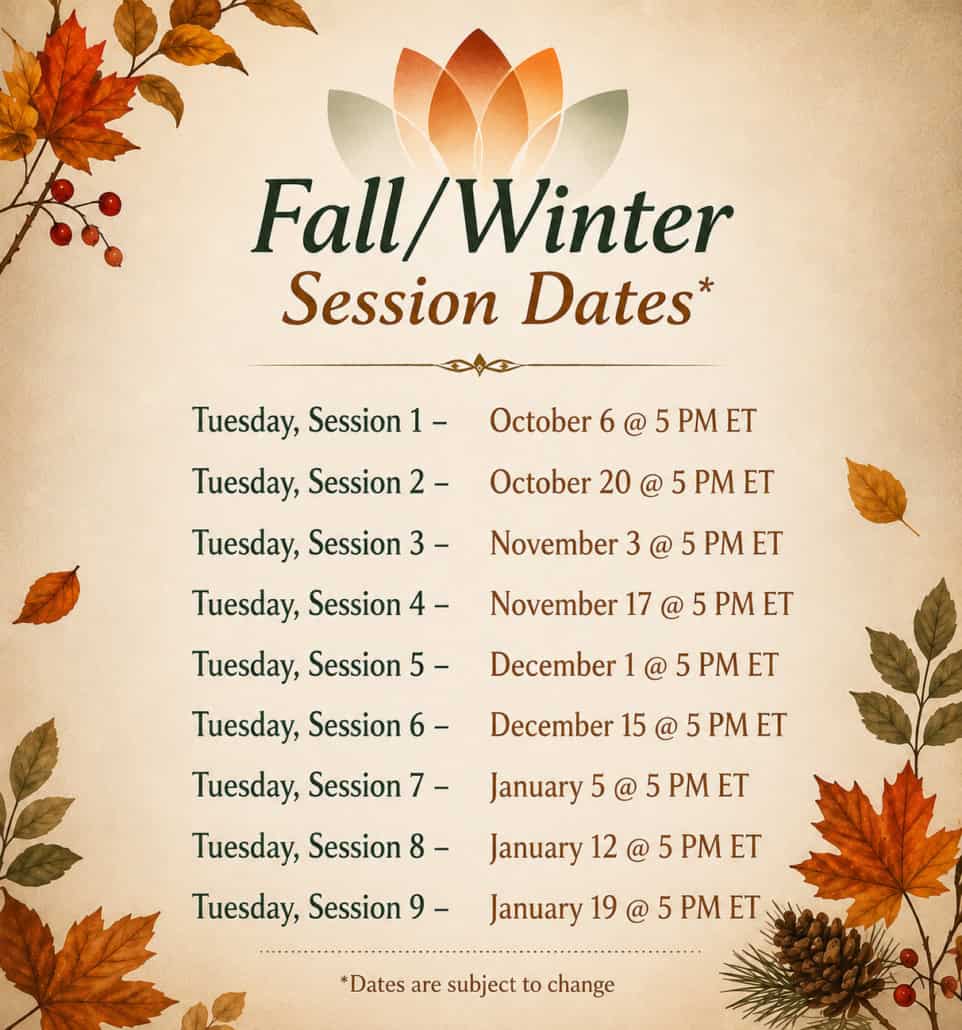 Fall/Winter
Session Dates*

Tuesday, Session 1 – October 6 @ 5 PM ET
Tuesday, Session 2 – October 20 @ 5 PM ET
Tuesday, Session 3 – November 3 @ 5 PM ET
Tuesday, Session 4 – November 17 @ 5 PM ET
Tuesday, Session 5 – December 1 @ 5 PM ET
Tuesday, Session 6 – December 15 @ 5 PM ET
Tuesday, Session 7 – January 5 @ 5 PM ET
Tuesday, Session 8 – January 12 @ 5 PM ET
Tuesday, Session 9 – January 19 @ 5 PM ET

*Dates are subject to change